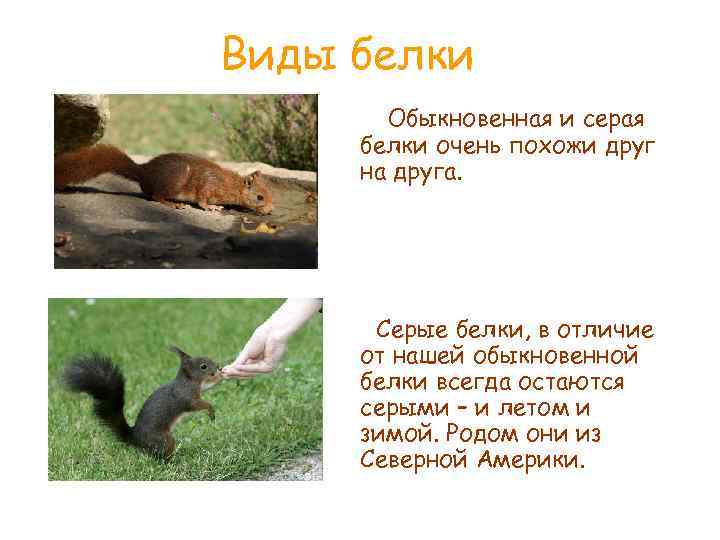 Виды белки

Обыкновенная и серая белки очень похожи друг на друга.

Серые белки, в отличие от нашей обыкновенной белки всегда остаются серыми – и летом и зимой. Родом они из Северной Америки.